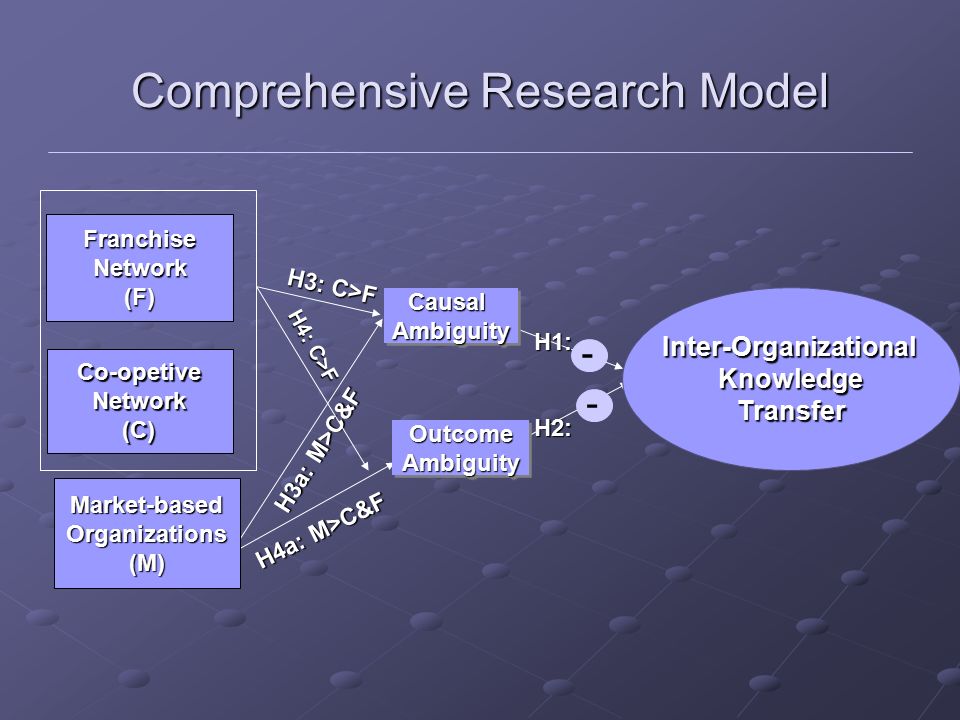 Comprehensive Research Model

Franchise Network (F)

Co-opetive Network (C)

Market-based Organizations (M)

H3: C>F

H4: C>F

H3a: M>C&F

H4a: M>C&F

Causal Ambiguity

Outcome Ambiguity

H1:

-

H2:

-

Inter-Organizational Knowledge Transfer